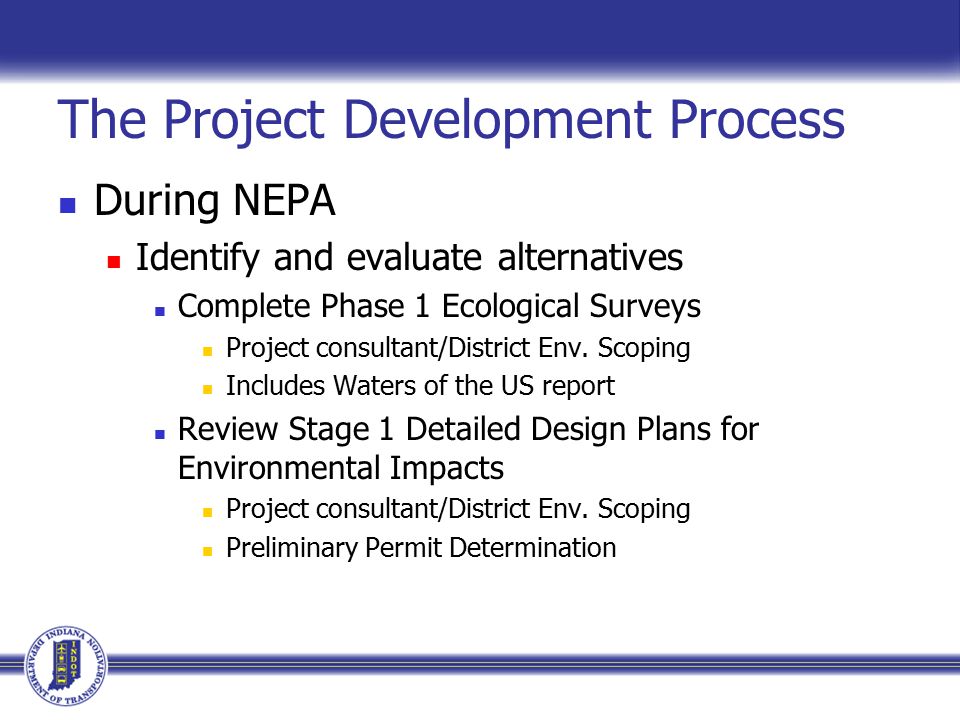 The Project Development Process

During NEPA

Identify and evaluate alternatives

Complete Phase 1 Ecological Surveys

Project consultant/District Env. Scoping

Includes Waters of the US report

Review Stage 1 Detailed Design Plans for Environmental Impacts

Project consultant/District Env. Scoping

Preliminary Permit Determination

INDIANA DEPARTMENT OF TRANSPORTATION INDOT